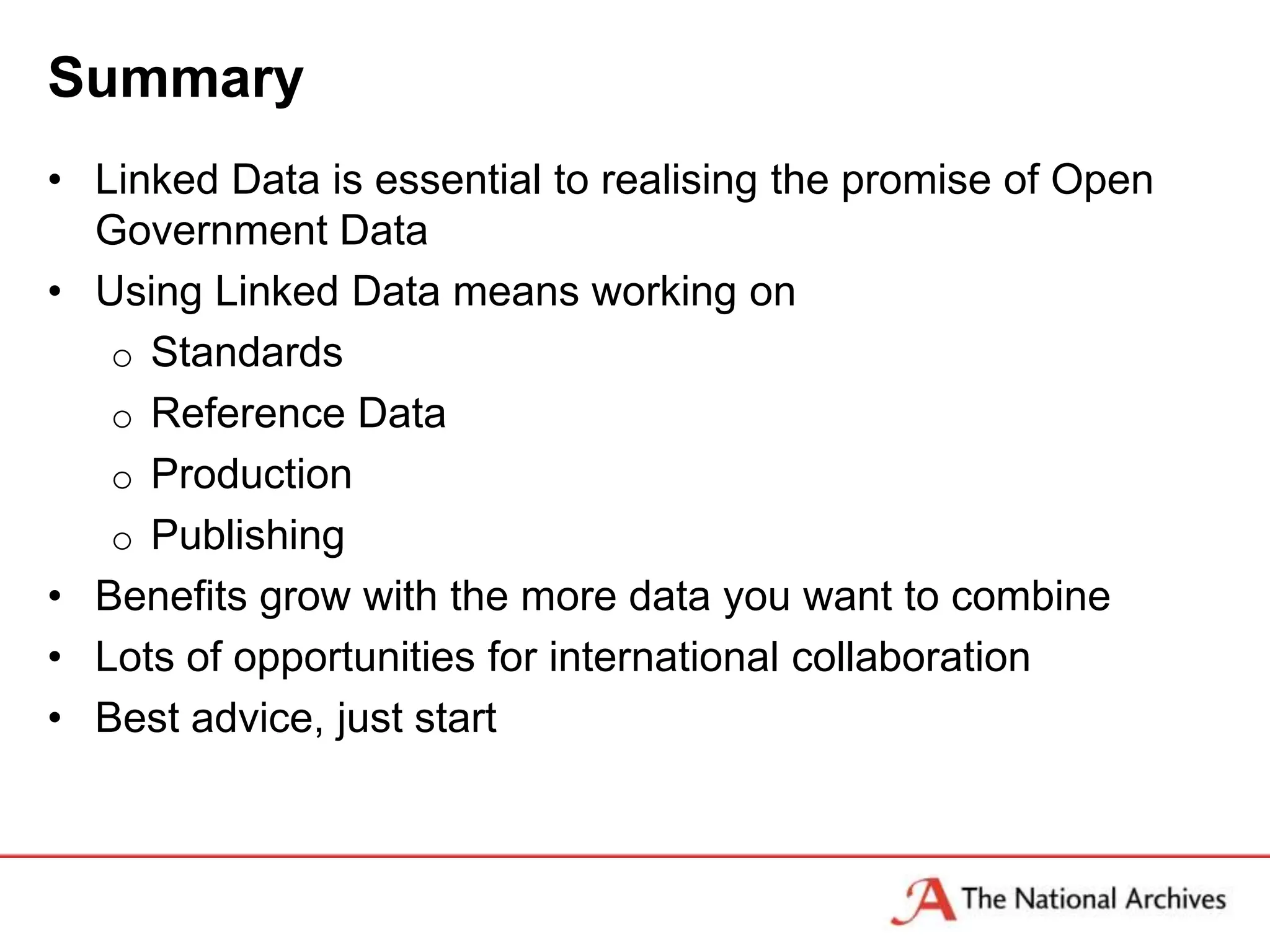 Summary

• Linked Data is essential to realising the promise of Open Government Data
• Using Linked Data means working on
  o Standards
  o Reference Data
  o Production
  o Publishing
• Benefits grow with the more data you want to combine
• Lots of opportunities for international collaboration
• Best advice, just start

The National Archives